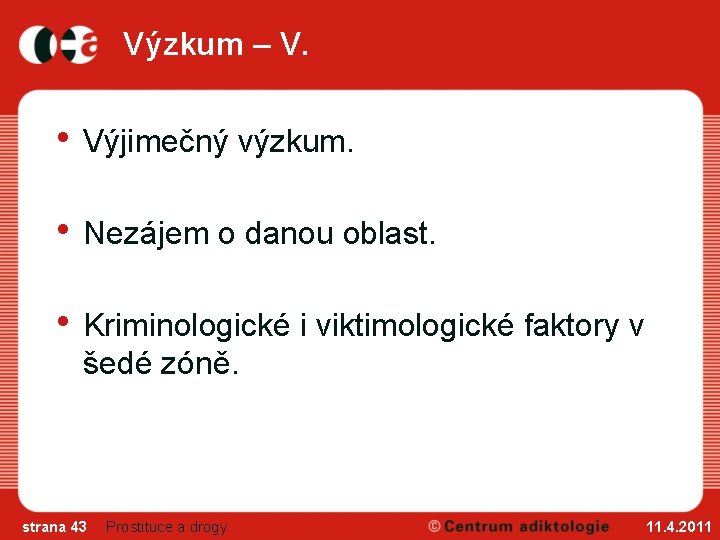 Výzkum – V.

• Výjimečný výzkum.

• Nezájem o danou oblast.

• Kriminologické i viktimologické faktory v šedé zóně.

strana 43 Prostituce a drogy © Centrum adiktologie 11.4.2011